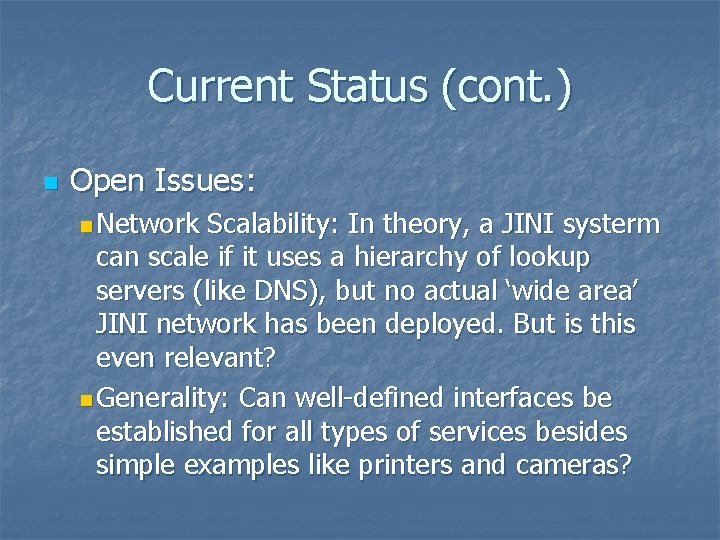 Current Status (cont.)

Open Issues:

Network Scalability: In theory, a JINI systerm can scale if it uses a hierarchy of lookup servers (like DNS), but no actual ‘wide area’ JINI network has been deployed. But is this even relevant?

Generality: Can well-defined interfaces be established for all types of services besides simple examples like printers and cameras?